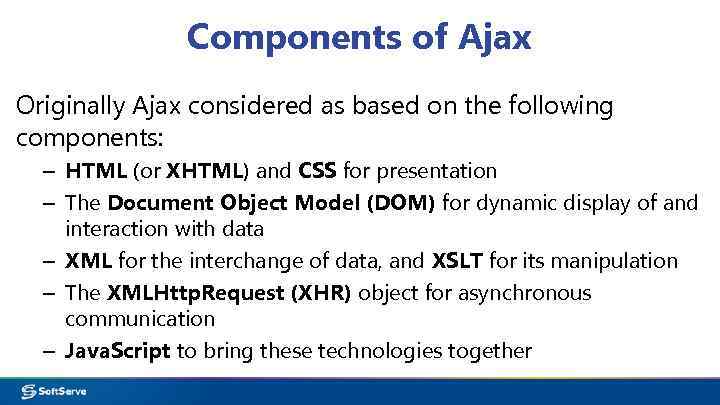 Components of Ajax

Originally Ajax considered as based on the following components:

– HTML (or XHTML) and CSS for presentation
– The Document Object Model (DOM) for dynamic display of and interaction with data
– XML for the interchange of data, and XSLT for its manipulation
– The XMLHttpRequest (XHR) object for asynchronous communication
– JavaScript to bring these technologies together

SoftServe